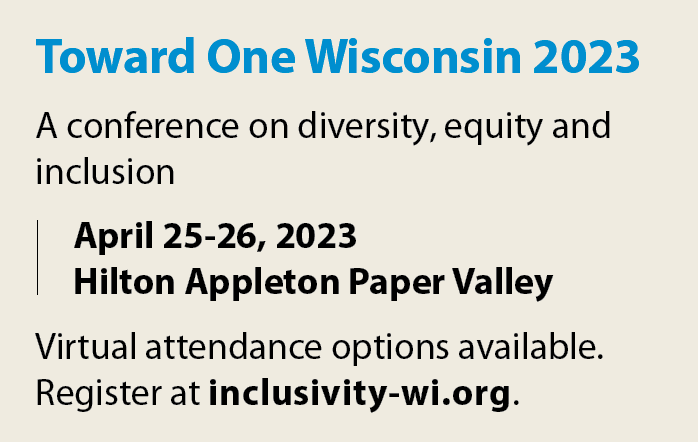 Toward One Wisconsin 2023

A conference on diversity, equity and inclusion

April 25-26, 2023
Hilton Appleton Paper Valley

Virtual attendance options available. Register at inclusivity-wi.org.